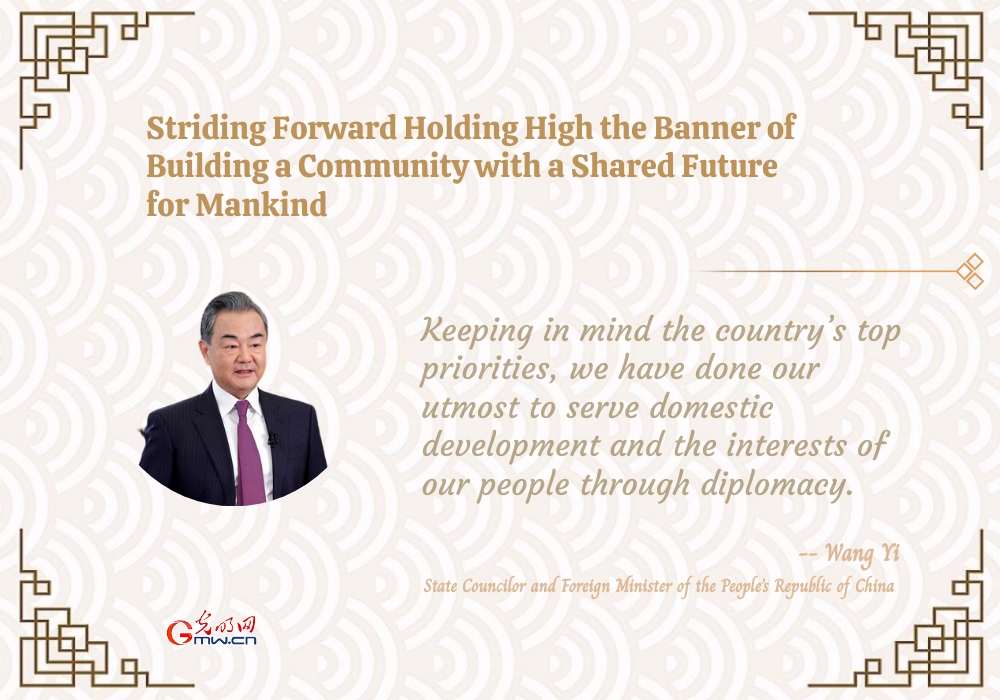 Striding Forward Holding High the Banner of Building a Community with a Shared Future for Mankind

Keeping in mind the country's top priorities, we have done our utmost to serve domestic development and the interests of our people through diplomacy.

-- Wang Yi

State Councilor and Foreign Minister of the People's Republic of China

光明网 Gmw.cn